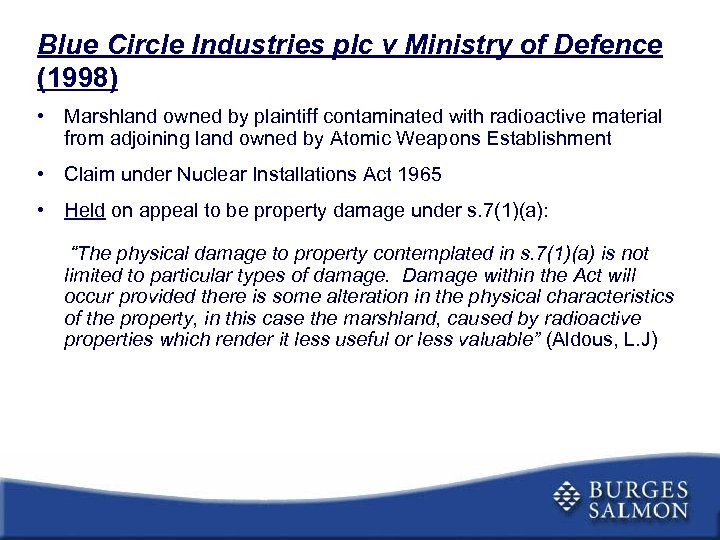 Blue Circle Industries plc v Ministry of Defence (1998)

• Marshland owned by plaintiff contaminated with radioactive material from adjoining land owned by Atomic Weapons Establishment

• Claim under Nuclear Installations Act 1965

• Held on appeal to be property damage under s.7(1)(a):

"The physical damage to property contemplated in s.7(1)(a) is not limited to particular types of damage. Damage within the Act will occur provided there is some alteration in the physical characteristics of the property, in this case the marshland, caused by radioactive properties which render it less useful or less valuable" (Aldous, L.J)

BURGES SALMON